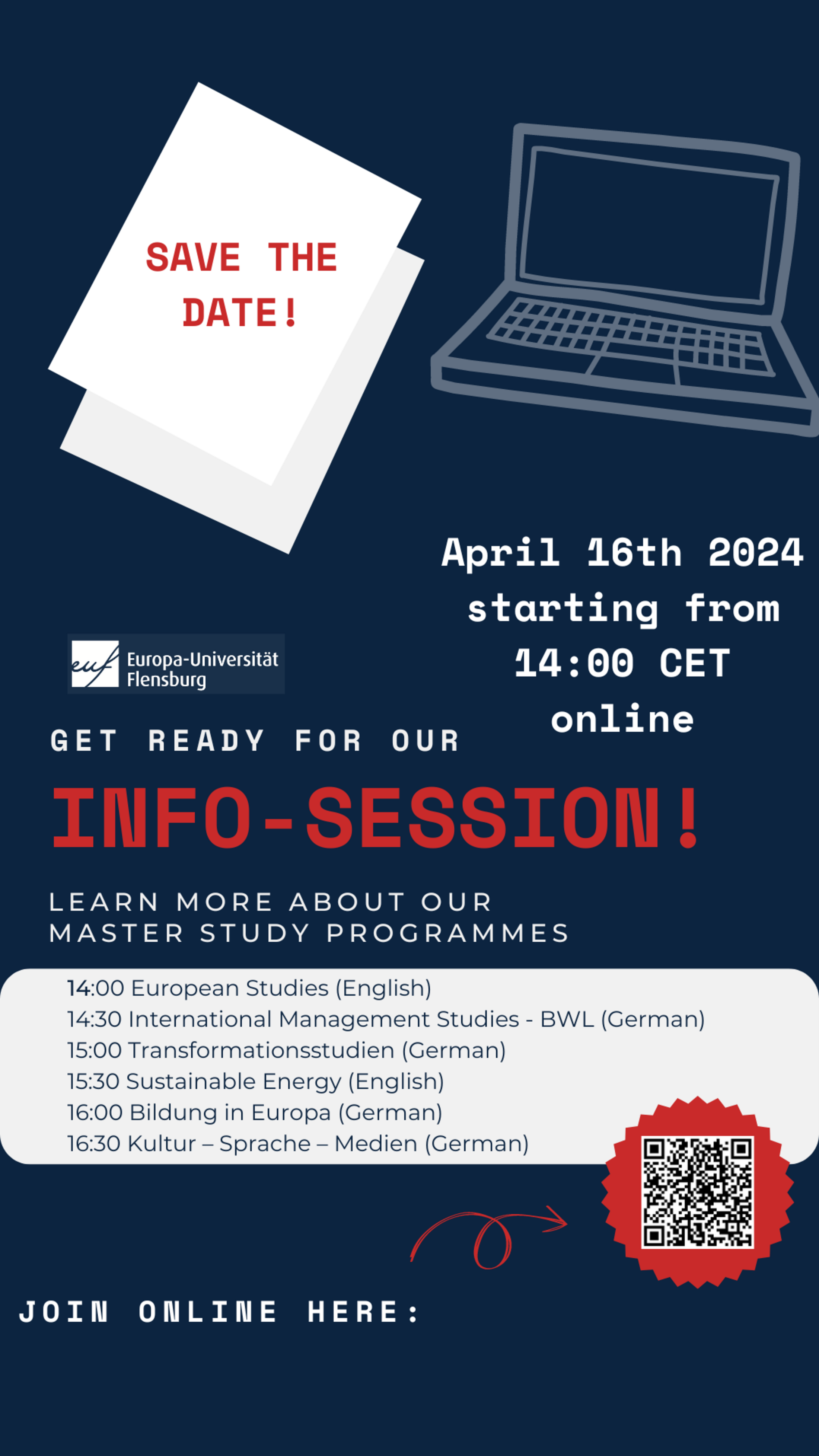 SAVE THE DATE!

April 16th 2024 starting from 14:00 CET online

euf Europa-Universität Flensburg

GET READY FOR OUR

INFO-SESSION!

LEARN MORE ABOUT OUR MASTER STUDY PROGRAMMES

14:00 European Studies (English)
14:30 International Management Studies - BWL (German)
15:00 Transformationsstudien (German)
15:30 Sustainable Energy (English)
16:00 Bildung in Europa (German)
16:30 Kultur – Sprache – Medien (German)

JOIN ONLINE HERE: